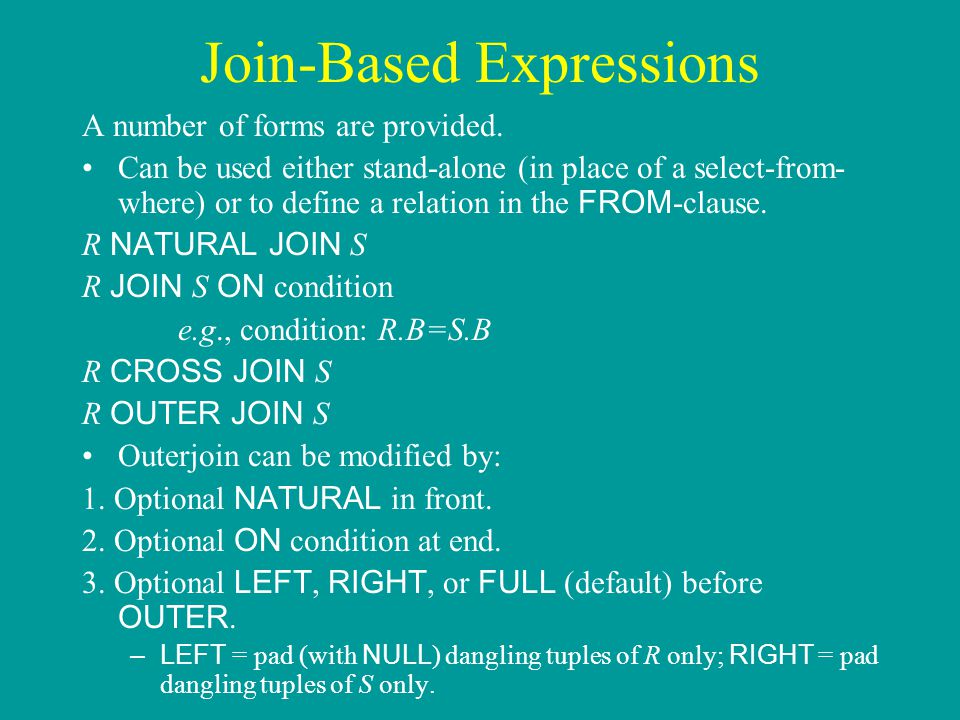 Join-Based Expressions

A number of forms are provided.

• Can be used either stand-alone (in place of a select-from-where) or to define a relation in the FROM-clause.

R NATURAL JOIN S

R JOIN S ON condition

e.g., condition: R.B=S.B

R CROSS JOIN S

R OUTER JOIN S

• Outerjoin can be modified by:

1. Optional NATURAL in front.

2. Optional ON condition at end.

3. Optional LEFT, RIGHT, or FULL (default) before OUTER.

– LEFT = pad (with NULL) dangling tuples of R only; RIGHT = pad dangling tuples of S only.